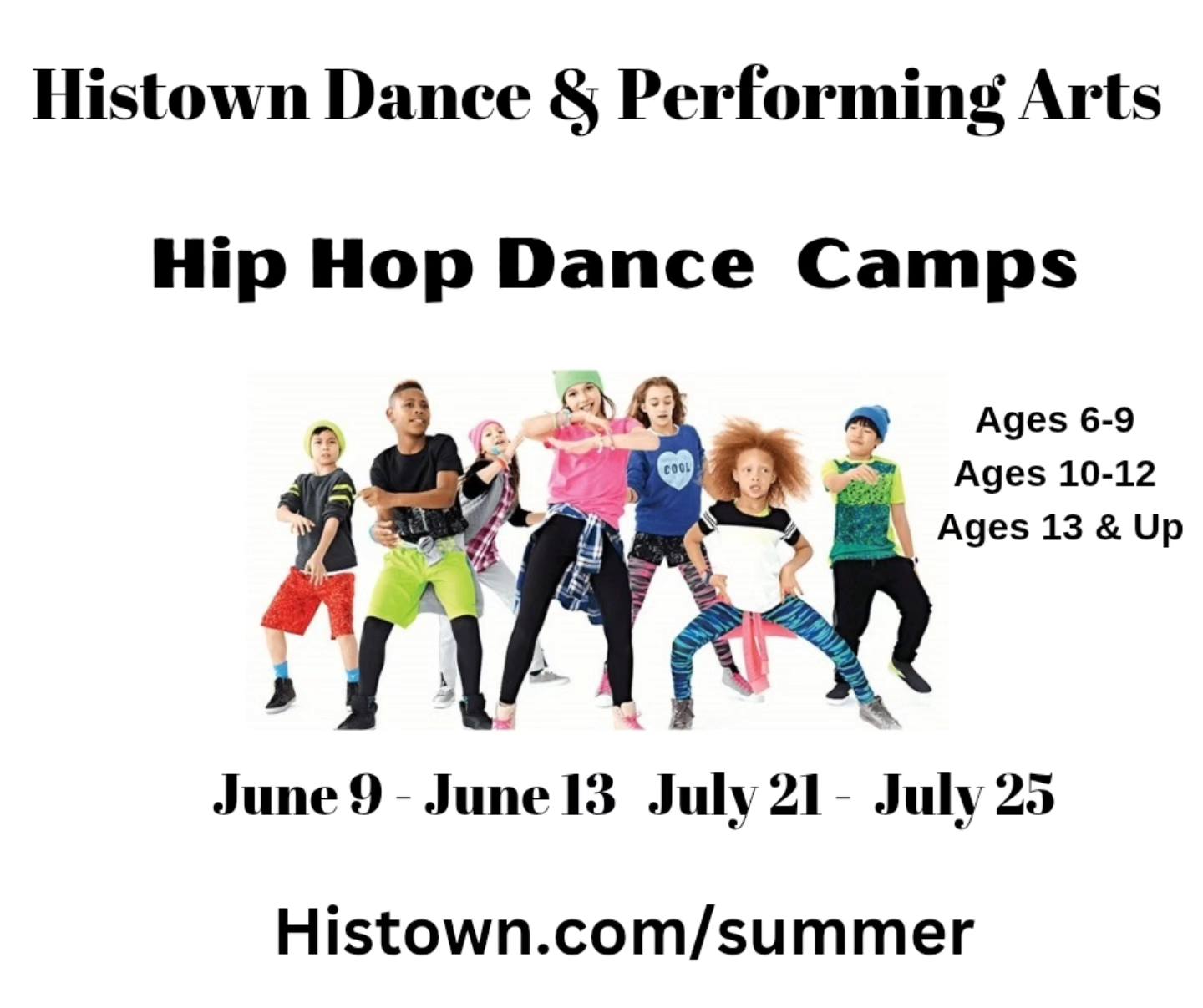 Histown Dance & Performing Arts

Hip Hop Dance Camps

COOL

Ages 6-9
Ages 10-12
Ages 13 & Up

June 9 - June 13 July 21 - July 25

Histown.com/summer